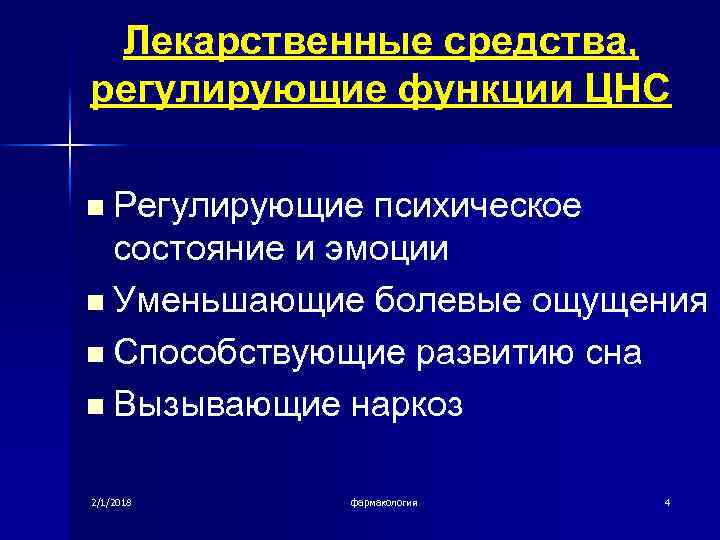 Лекарственные средства, регулирующие функции ЦНС

■ Регулирующие психическое состояние и эмоции
■ Уменьшающие болевые ощущения
■ Способствующие развитию сна
■ Вызывающие наркоз

2/1/2018

фармакология

4